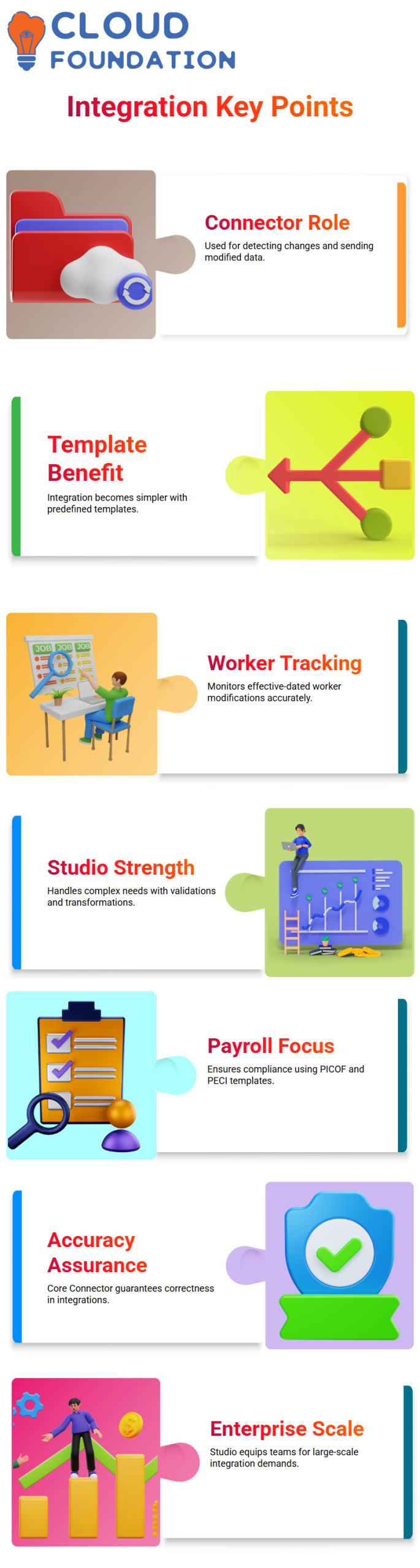 CLOUD FOUNDATION

Integration Key Points

Connector Role
Used for detecting changes and sending modified data.

Template Benefit
Integration becomes simpler with predefined templates.

JOB JOB JOB

Worker Tracking
Monitors effective-dated worker modifications accurately.

Studio Strength
Handles complex needs with validations and transformations.

Payroll Focus
Ensures compliance using PICOF and PECI templates.

Accuracy Assurance
Core Connector guarantees correctness in integrations.

Enterprise Scale
Studio equips teams for large-scale integration demands.